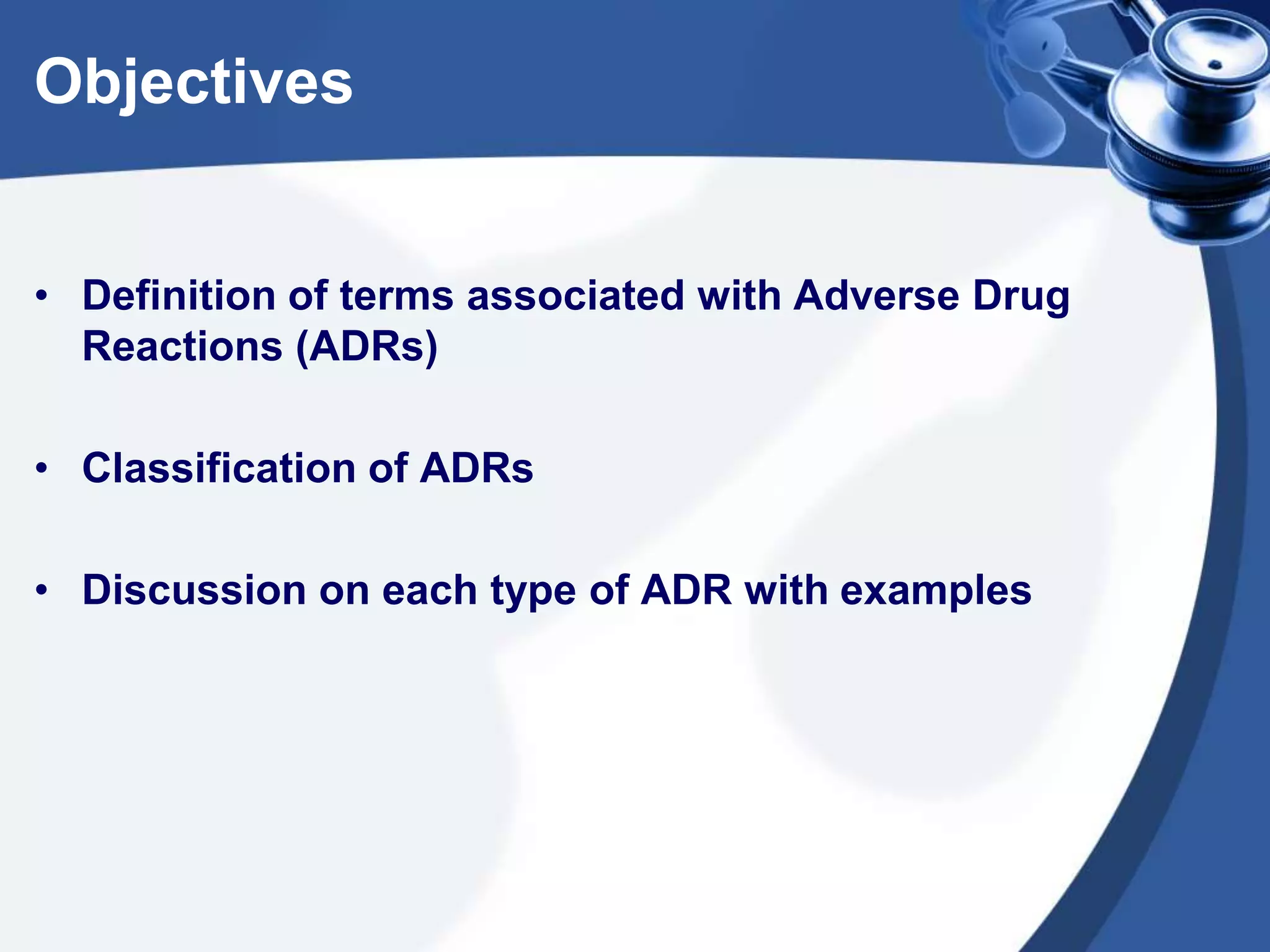 Objectives

• Definition of terms associated with Adverse Drug Reactions (ADRs)

• Classification of ADRs

• Discussion on each type of ADR with examples